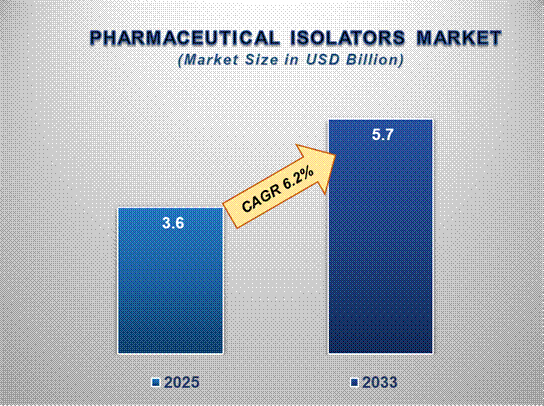 PHARMACEUTICAL ISOLATORS MARKET
(Market Size in USD Billion)

3.6

CAGR 6.2%

5.7

2025

2033